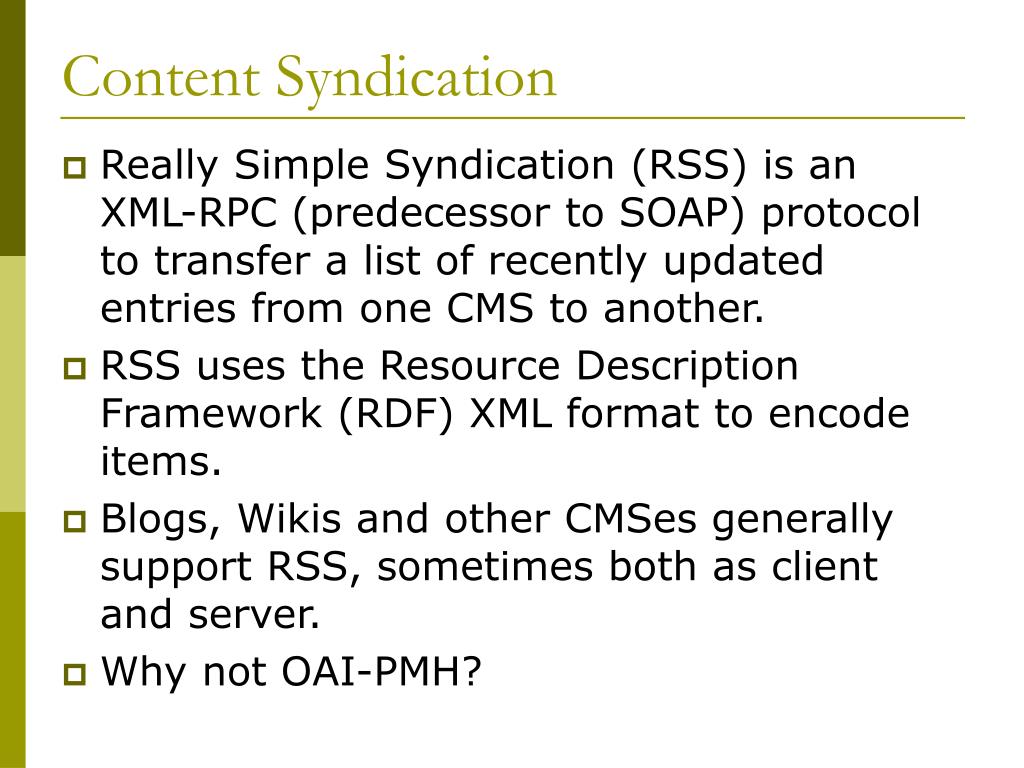 Content Syndication

Really Simple Syndication (RSS) is an XML-RPC (predecessor to SOAP) protocol to transfer a list of recently updated entries from one CMS to another.

RSS uses the Resource Description Framework (RDF) XML format to encode items.

Blogs, Wikis and other CMSes generally support RSS, sometimes both as client and server.

Why not OAI-PMH?